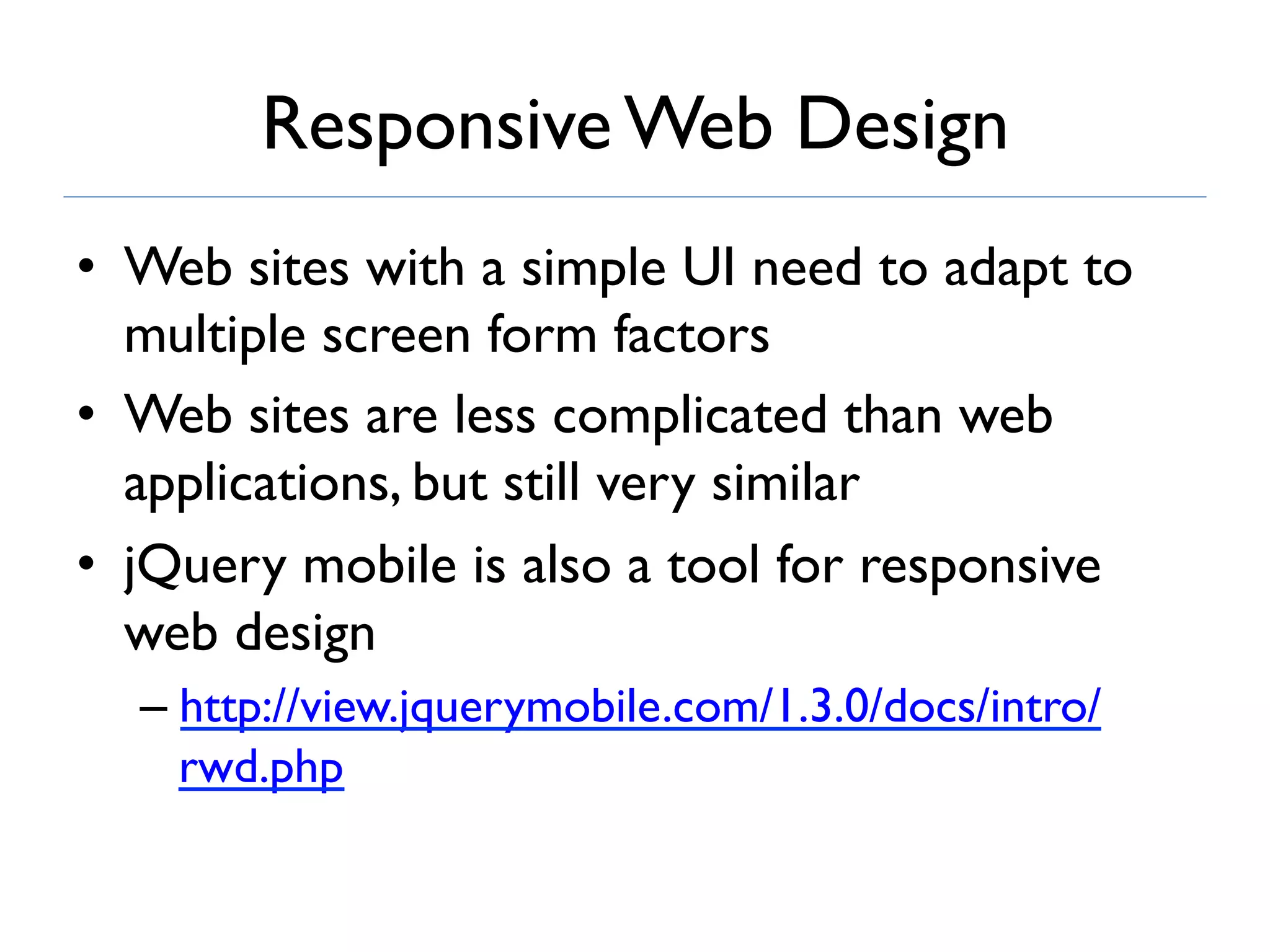 Responsive Web Design

• Web sites with a simple UI need to adapt to multiple screen form factors

• Web sites are less complicated than web applications, but still very similar

• jQuery mobile is also a tool for responsive web design

– http://view.jquerymobile.com/1.3.0/docs/intro/rwd.php